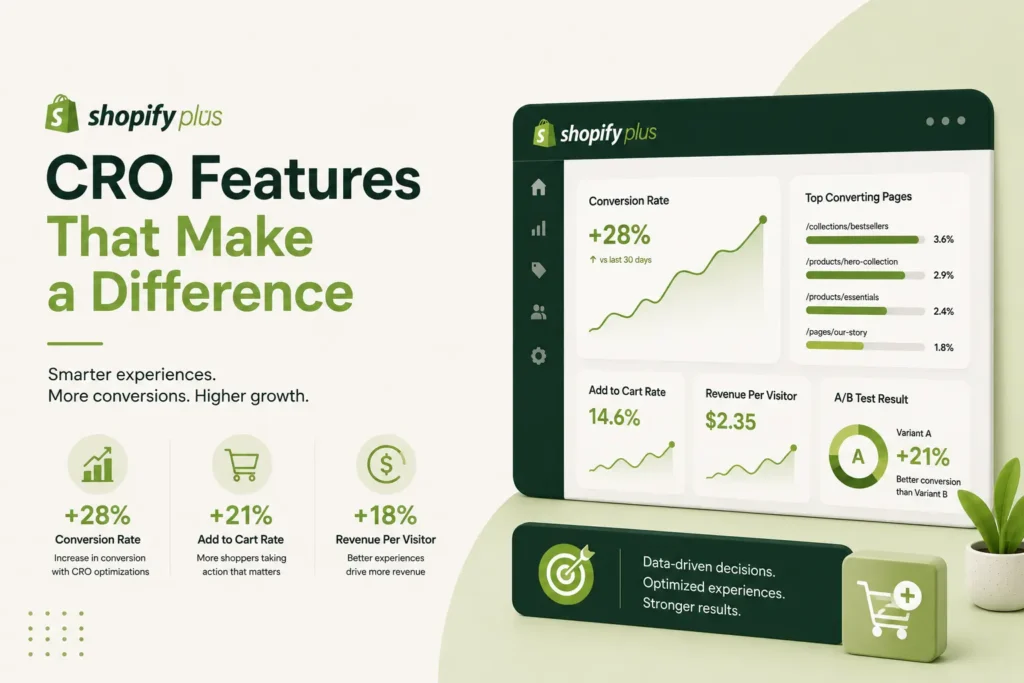 shopify plus

CRO Features That Make a Difference

Smarter experiences.
More conversions. Higher growth.

+28%
Conversion Rate
Increase in conversion with CRO optimizations

+21%
Add to Cart Rate
More shoppers taking action that matters

+18%
Revenue Per Visitor
Better experiences drive more revenue

shopify plus

Conversion Rate
+28%
↑ vs last 30 days

Top Converting Pages
/collections/bestsellers 3.6%
/products/hero-collection 2.9%
/products/essentials 2.4%
/pages/our-story 1.8%

Add to Cart Rate
14.6%

Revenue Per Visitor
$2.35

A/B Test Result
A
Variant A
+21%
Better conversion than Variant B

Data-driven decisions.
Optimized experiences.
Stronger results.